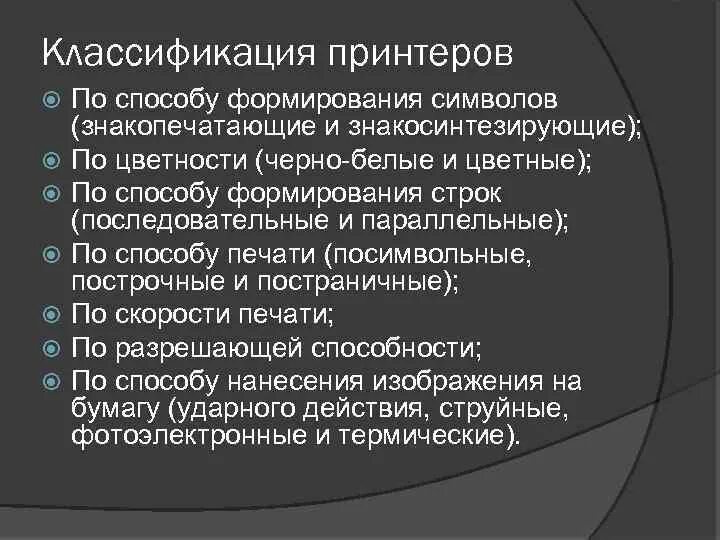 Классификация принтеров

По способу формирования символов (знакопечатающие и знакосинтезирующие);

По цветности (черно-белые и цветные);

По способу формирования строк (последовательные и параллельные);

По способу печати (посимвольные, построчные и постраничные);

По скорости печати;

По разрешающей способности;

По способу нанесения изображения на бумагу (ударного действия, струйные, фотоэлектронные и термические).